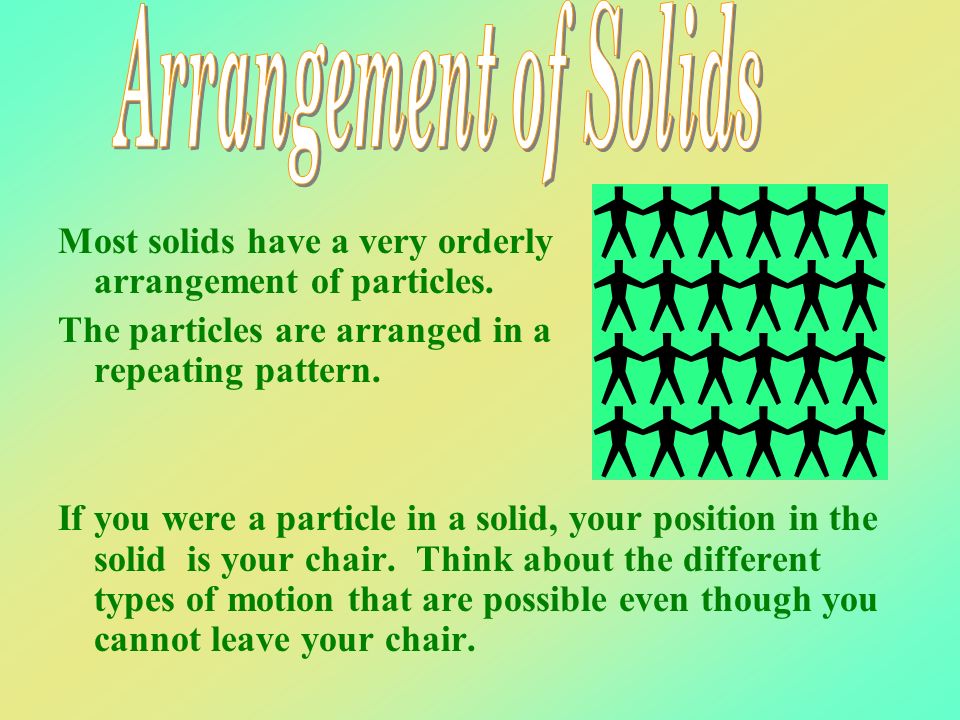 Arrangement of Solids

Most solids have a very orderly arrangement of particles.

The particles are arranged in a repeating pattern.

If you were a particle in a solid, your position in the solid is your chair. Think about the different types of motion that are possible even though you cannot leave your chair.